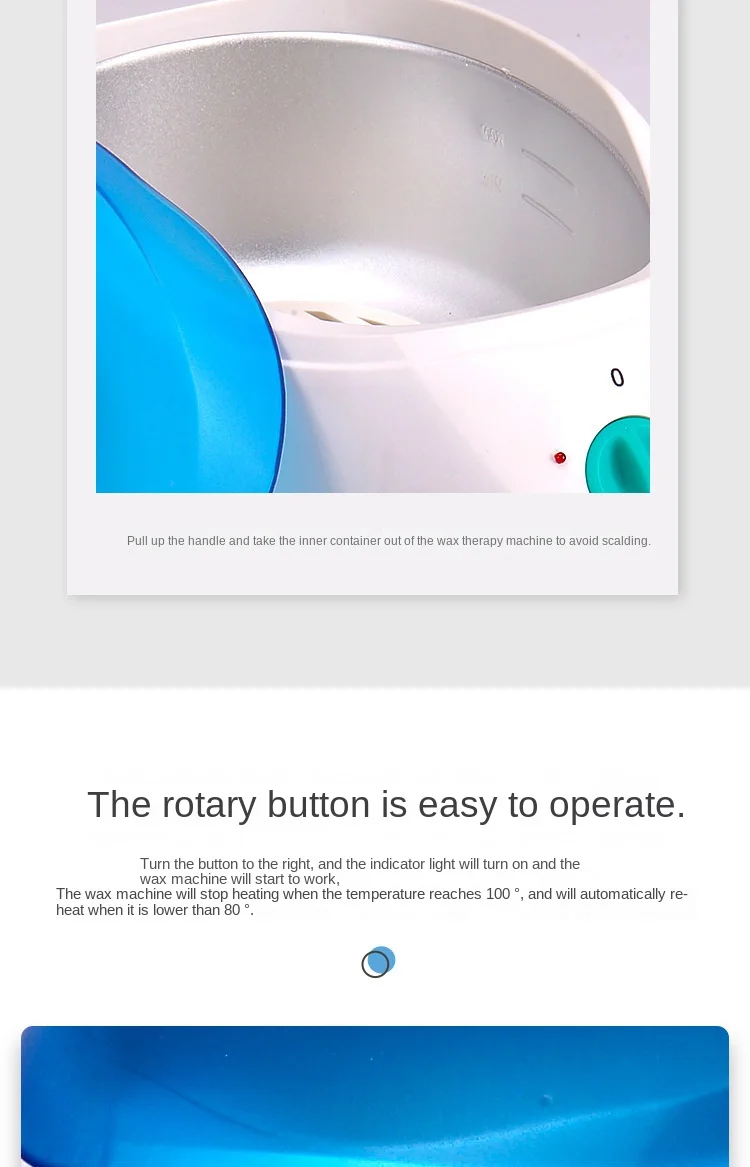 0

Pull up the handle and take the inner container out of the wax therapy machine to avoid scalding.

The rotary button is easy to operate.

Turn the button to the right, and the indicator light will turn on and the wax machine will start to work,
The wax machine will stop heating when the temperature reaches 100 °, and will automatically reheat when it is lower than 80 °.